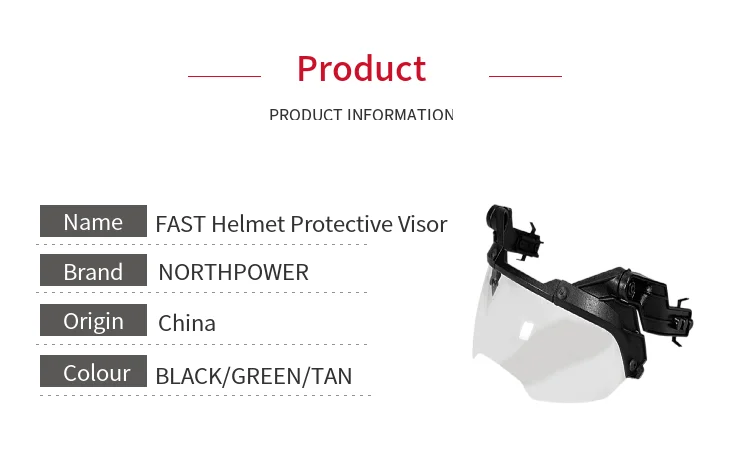 Product

PRODUCT INFORMATION

| Name | FAST Helmet Protective Visor |
|---|---|
| Brand | NORTHPOWER |
| Origin | China |
| Colour | BLACK/GREEN/TAN |